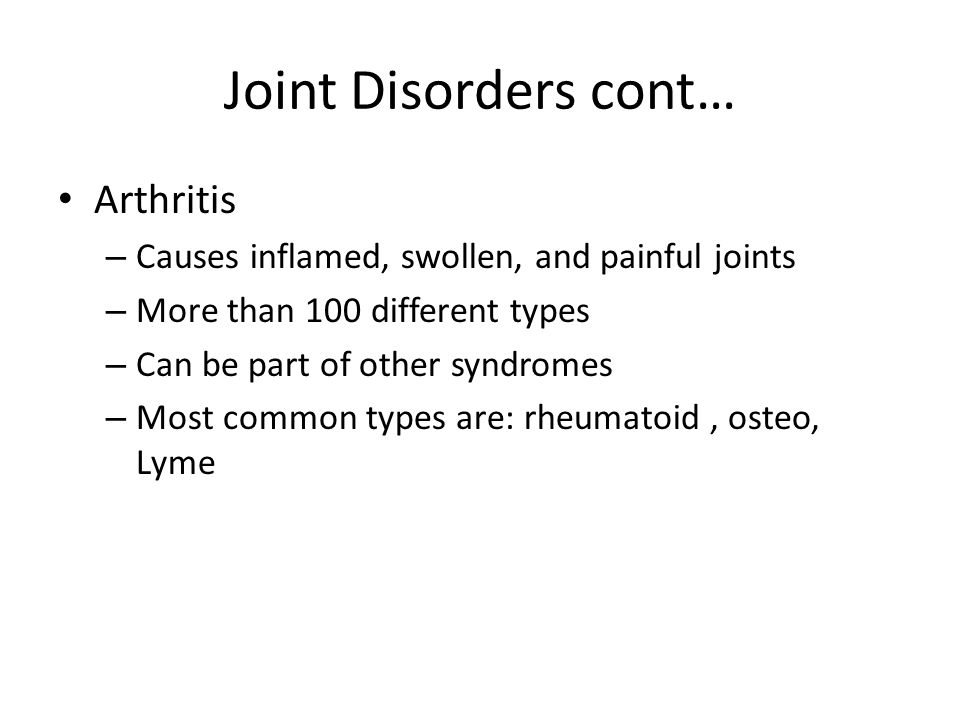 Joint Disorders cont…

• Arthritis
– Causes inflamed, swollen, and painful joints
– More than 100 different types
– Can be part of other syndromes
– Most common types are: rheumatoid , osteo, Lyme